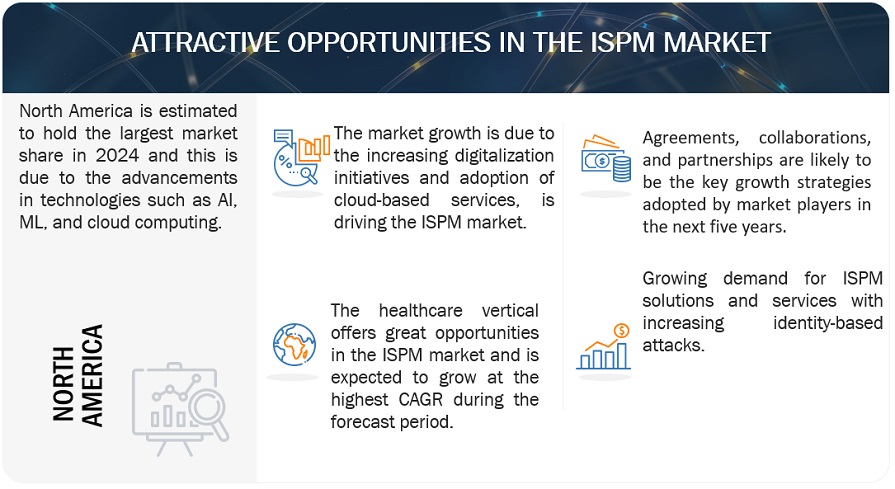 ATTRACTIVE OPPORTUNITIES IN THE ISPM MARKET

North America is estimated to hold the largest market share in 2024 and this is due to the advancements in technologies such as AI, ML, and cloud computing.

NORTH AMERICA

The market growth is due to the increasing digitalization initiatives and adoption of cloud-based services, is driving the ISPM market.

The healthcare vertical offers great opportunities in the ISPM market and is expected to grow at the highest CAGR during the forecast period.

Agreements, collaborations, and partnerships are likely to be the key growth strategies adopted by market players in the next five years.

Growing demand for ISPM solutions and services with increasing identity-based attacks.